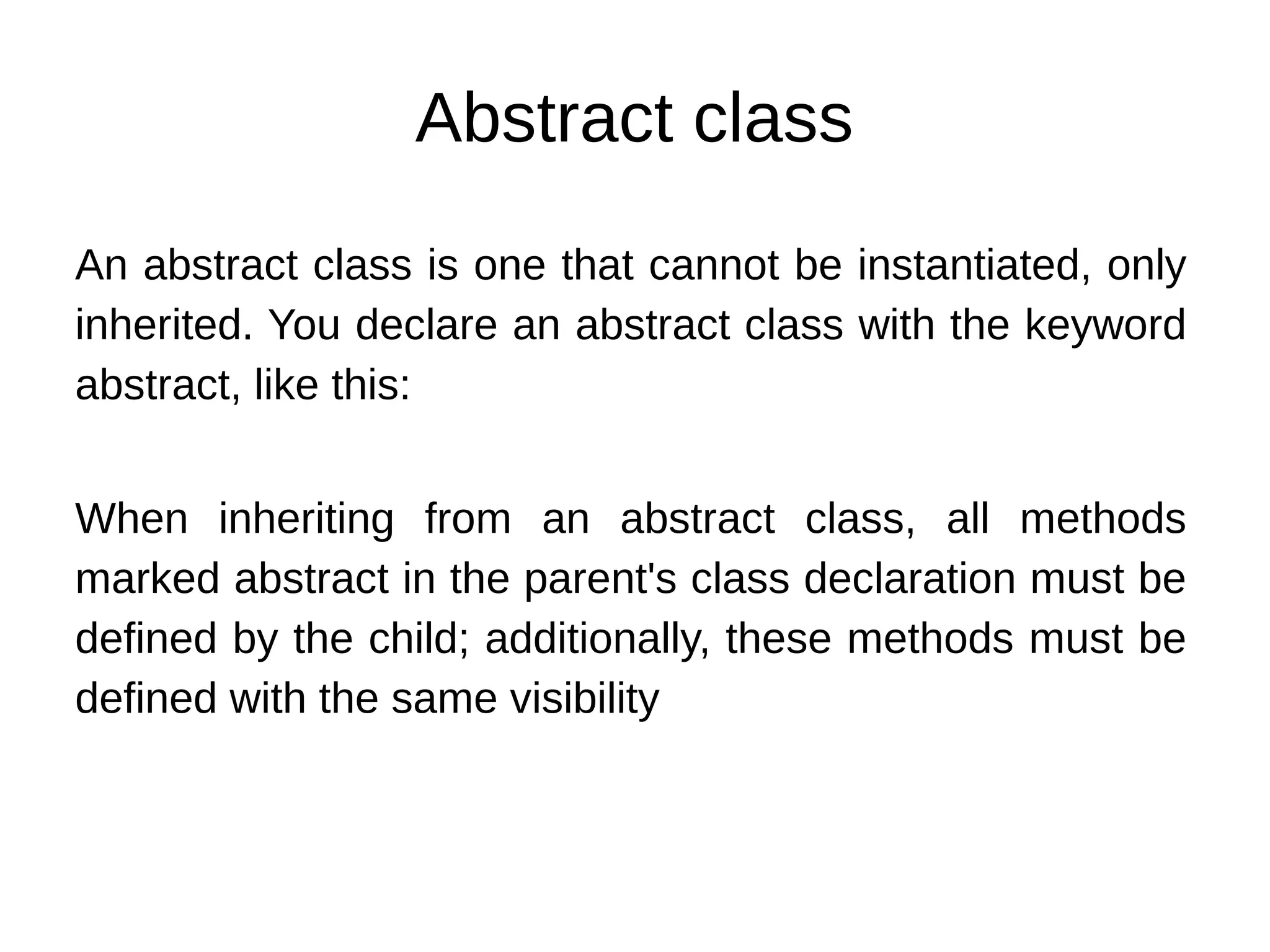 Abstract class

An abstract class is one that cannot be instantiated, only inherited. You declare an abstract class with the keyword abstract, like this:

When inheriting from an abstract class, all methods marked abstract in the parent's class declaration must be defined by the child; additionally, these methods must be defined with the same visibility